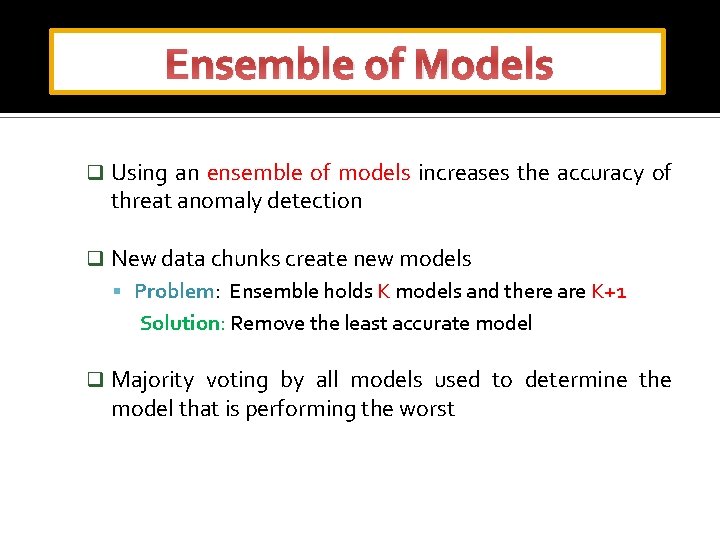 Ensemble of Models

❑ Using an ensemble of models increases the accuracy of threat anomaly detection

❑ New data chunks create new models

▪ Problem: Ensemble holds K models and there are K+1

Solution: Remove the least accurate model

❑ Majority voting by all models used to determine the model that is performing the worst